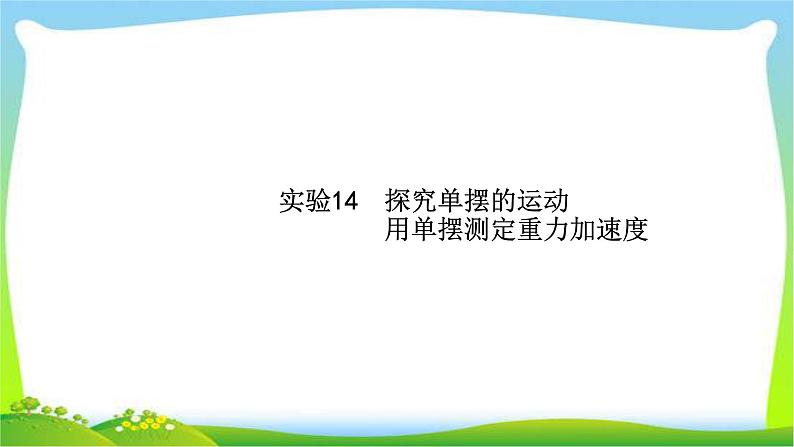 实验14　探究单摆的运动
用单摆测定重力加速度